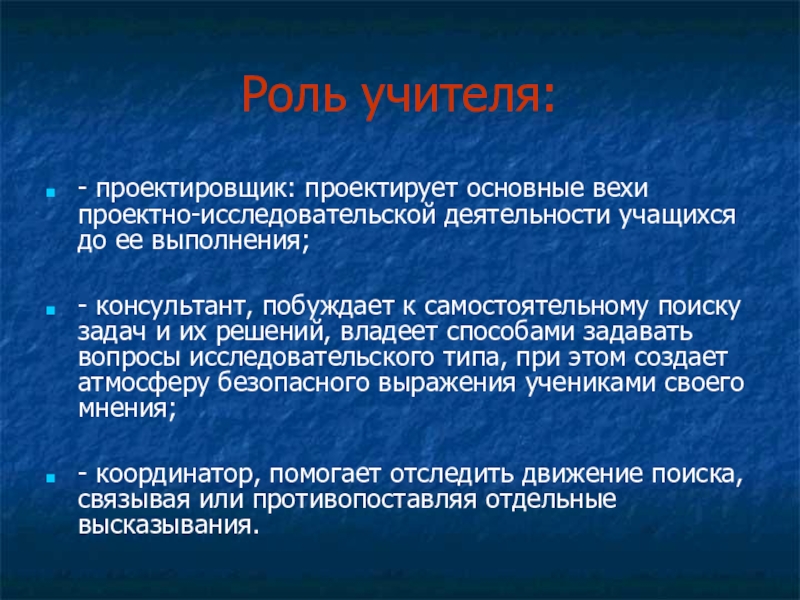 Роль учителя:

- проектировщик: проектирует основные вехи проектно-исследовательской деятельности учащихся до ее выполнения;

- консультант, побуждает к самостоятельному поиску задач и их решений, владеет способами задавать вопросы исследовательского типа, при этом создает атмосферу безопасного выражения учениками своего мнения;

- координатор, помогает отследить движение поиска, связывая или противопоставляя отдельные высказывания.